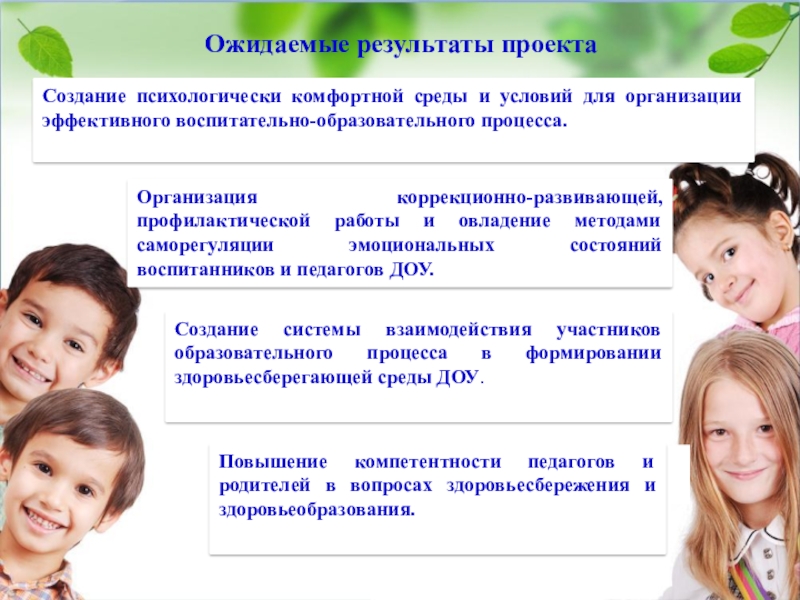 Ожидаемые результаты проекта

Создание психологически комфортной среды и условий для организации эффективного воспитательно-образовательного процесса.

Организация коррекционно-развивающей, профилактической работы и овладение методами саморегуляции эмоциональных состояний воспитанников и педагогов ДОУ.

Создание системы взаимодействия участников образовательного процесса в формировании здоровьесберегающей среды ДОУ.

Повышение компетентности педагогов и родителей в вопросах здоровьесбережения и здоровьеобразования.